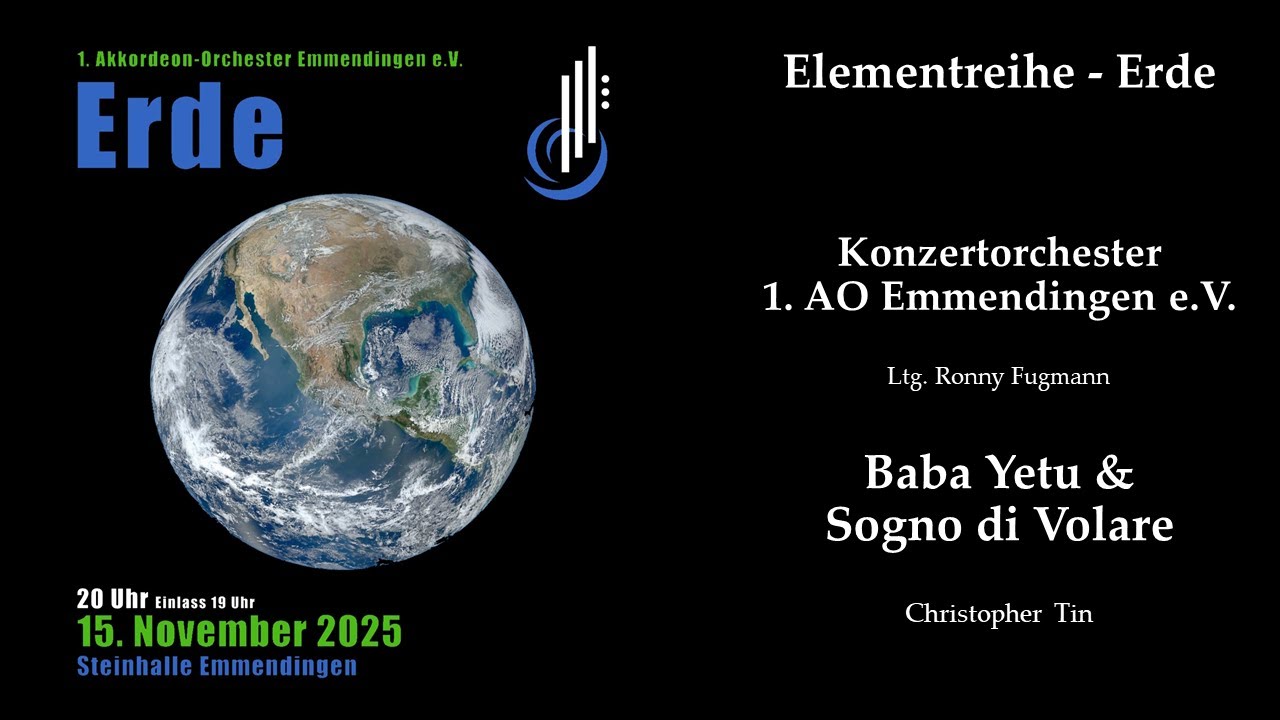 1. Akkordeon-Orchester Emmendingen e.V.

Erde

20 Uhr Einlass 19 Uhr
15. November 2025
Steinhalle Emmendingen

Elementreihe - Erde

Konzertorchester
1. AO Emmendingen e.V.

Ltg. Ronny Fugmann

Baba Yetu &
Sogno di Volare

Christopher Tin